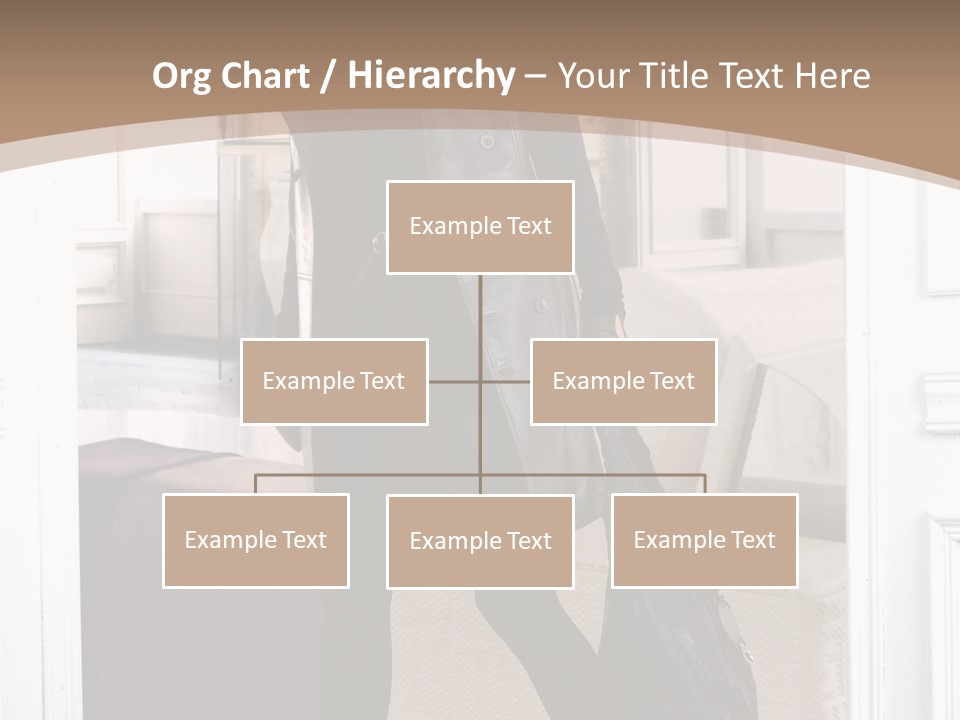 Org Chart / Hierarchy – Your Title Text Here

Example Text

Example Text

Example Text

Example Text

Example Text

Example Text